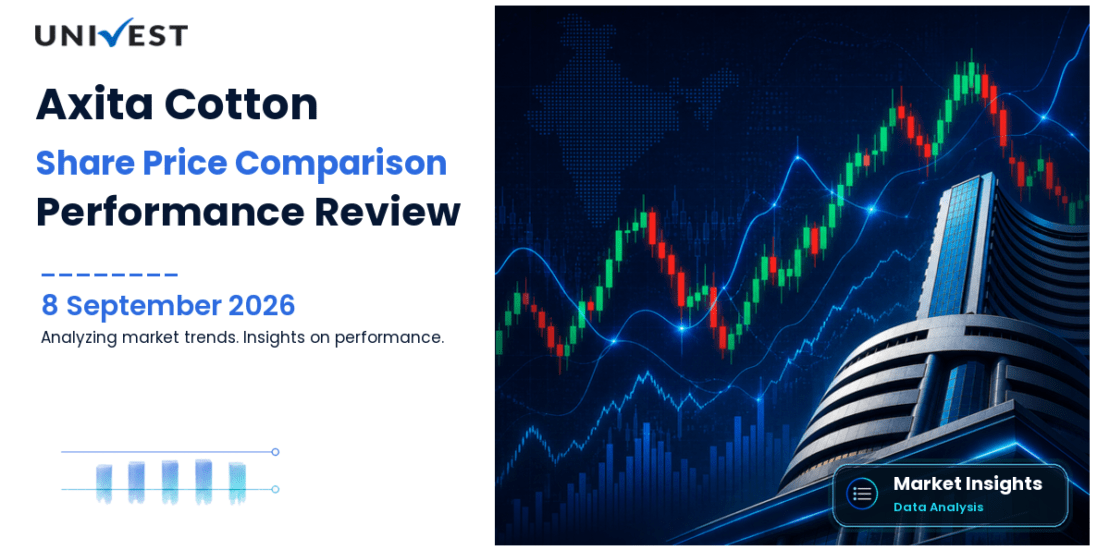 UNIVEST

Axita Cotton

Share Price Comparison

Performance Review

8 September 2026

Analyzing market trends. Insights on performance.

Market Insights

Data Analysis